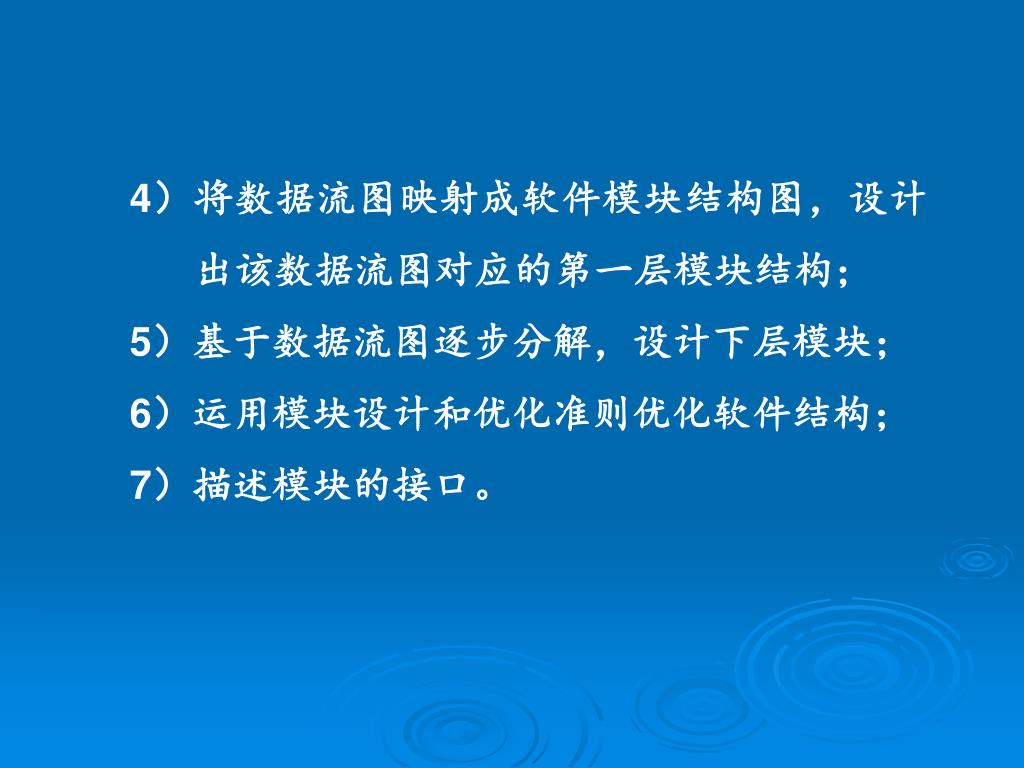 4）将数据流图映射成软件模块结构图，设计出该数据流图对应的第一层模块结构；

5）基于数据流图逐步分解，设计下层模块；

6）运用模块设计和优化准则优化软件结构；

7）描述模块的接口。